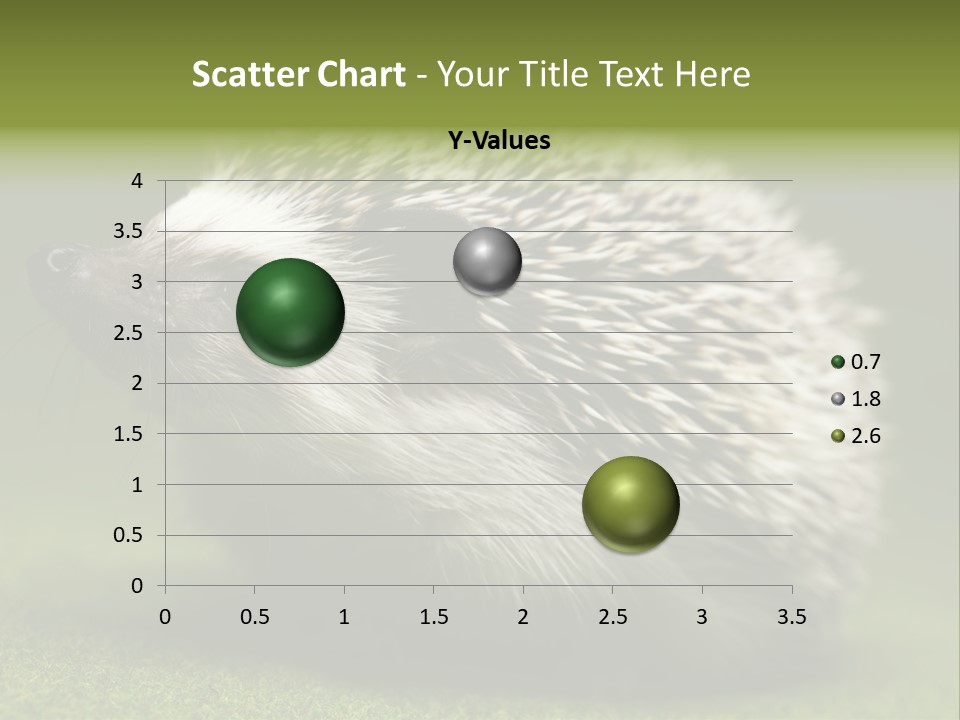 Scatter Chart - Your Title Text Here

Y-Values

4
3.5
3
2.5
2
1.5
1
0.5
0

0 0.5 1 1.5 2 2.5 3 3.5

0.7
1.8
2.6